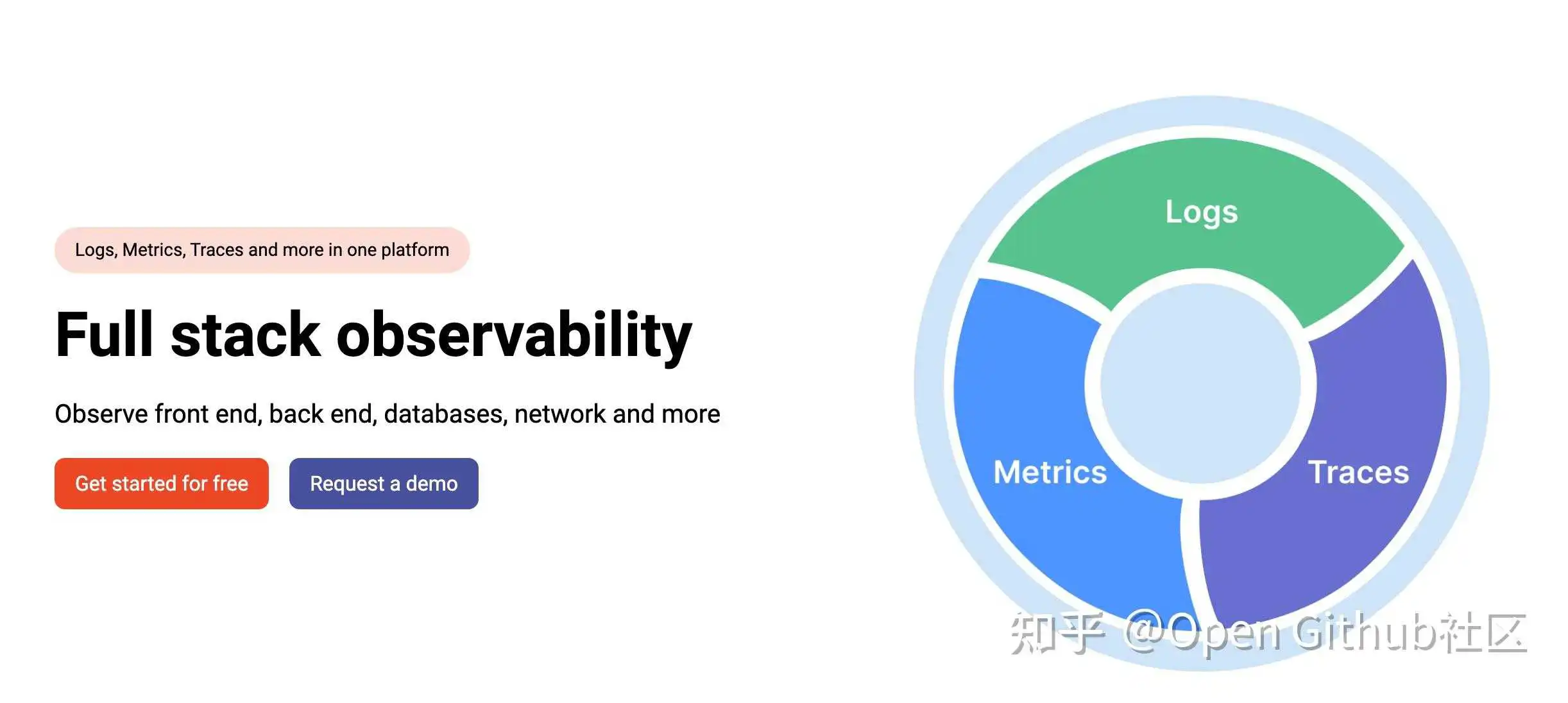 Logs, Metrics, Traces and more in one platform

Full stack observability

Observe front end, back end, databases, network and more

Get started for free

Request a demo

Logs

Metrics

Traces

知乎 @Open Github社区